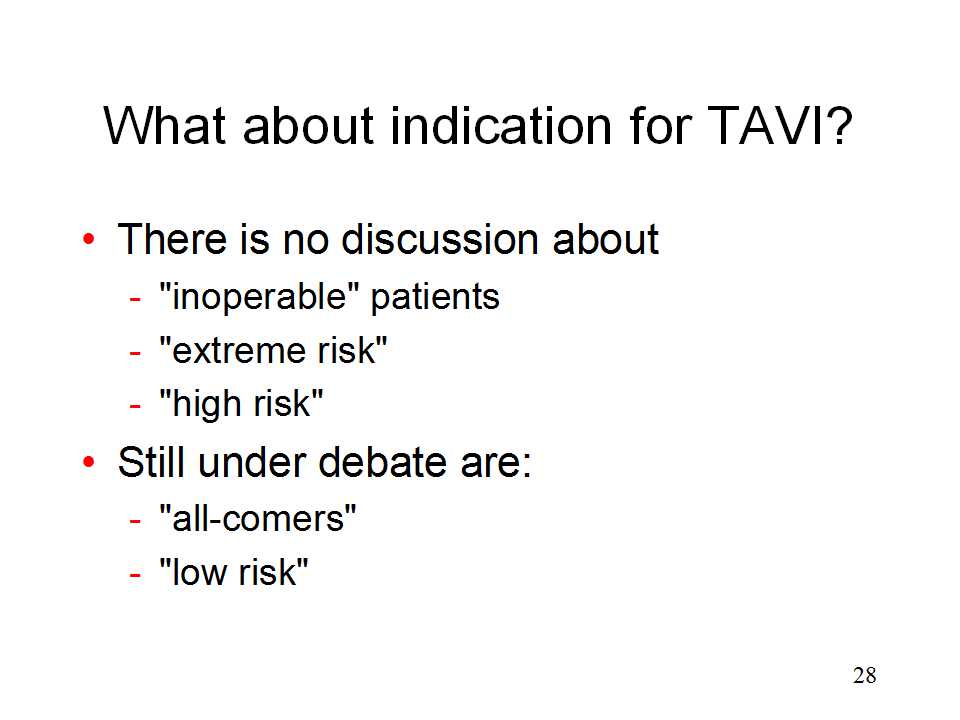 What about indication for TAVI?

• There is no discussion about
- "inoperable" patients
- "extreme risk"
- "high risk"
• Still under debate are:
- "all-comers"
- "low risk"

28